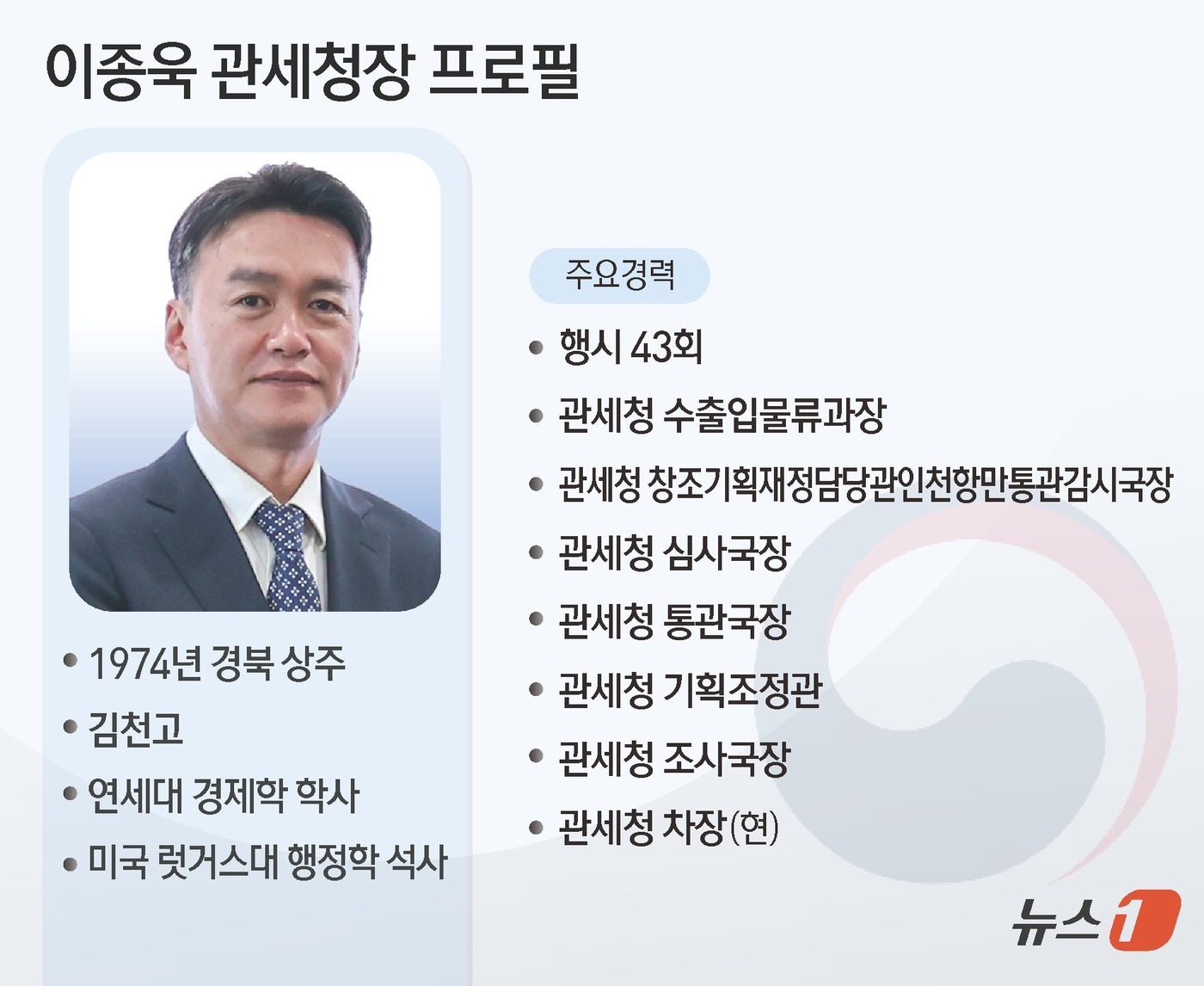 이종욱 관세청장 프로필

• 1974년 경북 상주
• 김천고
• 연세대 경제학 학사
• 미국 럿거스대 행정학 석사

주요경력

• 행시 43회
• 관세청 수출입물류과장
• 관세청 창조기획재정담당관인천항만통관감시국장
• 관세청 심사국장
• 관세청 통관국장
• 관세청 기획조정관
• 관세청 조사국장
• 관세청 차장(현)

뉴스1